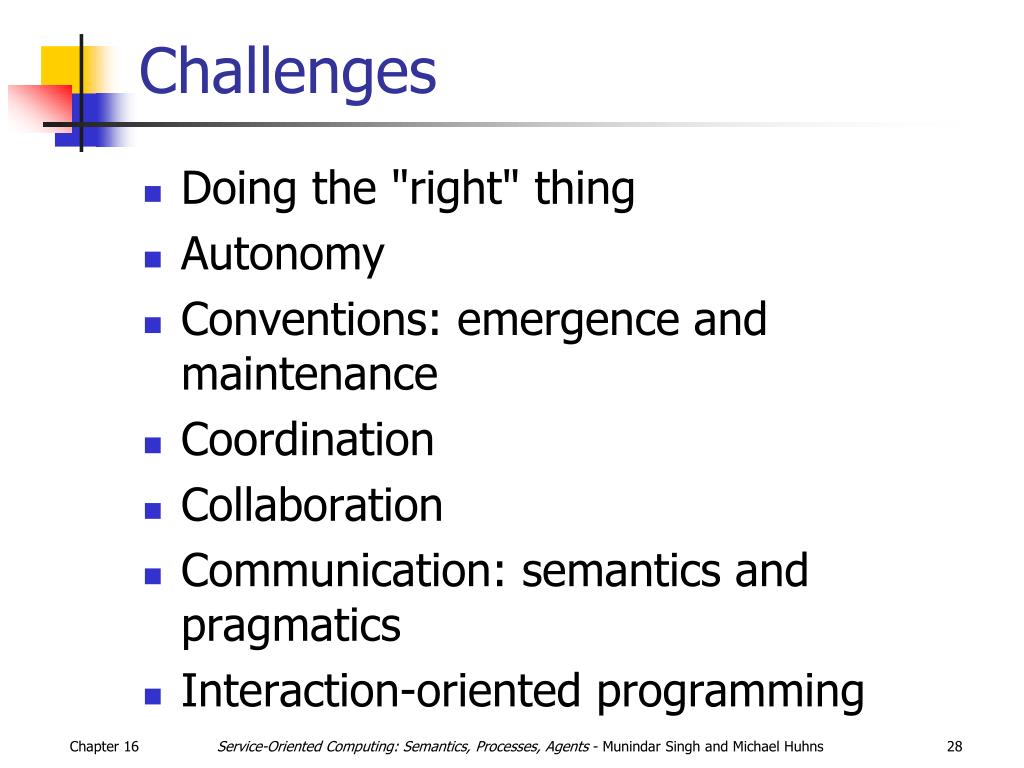 Challenges

- Doing the "right" thing
- Autonomy
- Conventions: emergence and maintenance
- Coordination
- Collaboration
- Communication: semantics and pragmatics
- Interaction-oriented programming

Chapter 16

Service-Oriented Computing: Semantics, Processes, Agents - Munindar Singh and Michael Huhns

28